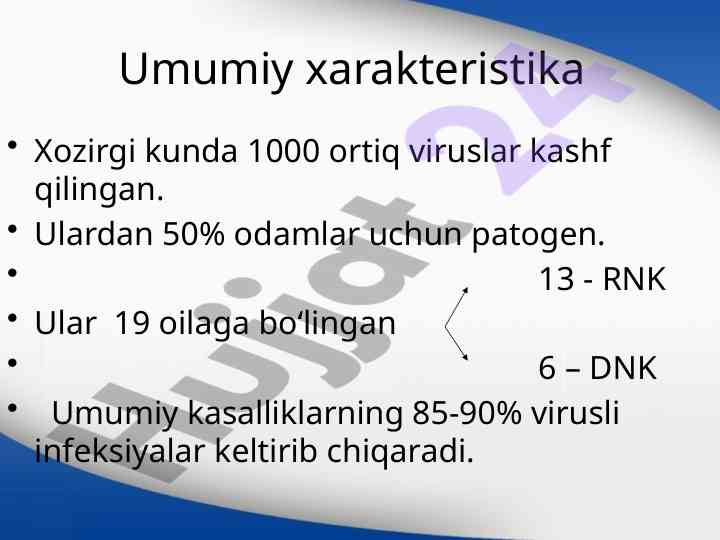 Umumiy xarakteristika

• Xozirgi kunda 1000 ortiq viruslar kashf qilingan.
• Ulardan 50% odamlar uchun patogen.
• 13 - RNK
• Ular 19 oilaga bo‘lingan
• 6 – DNK
• Umumiy kasalliklarning 85-90% virusli infeksiyalar keltirib chiqaradi.

Hujjat 24